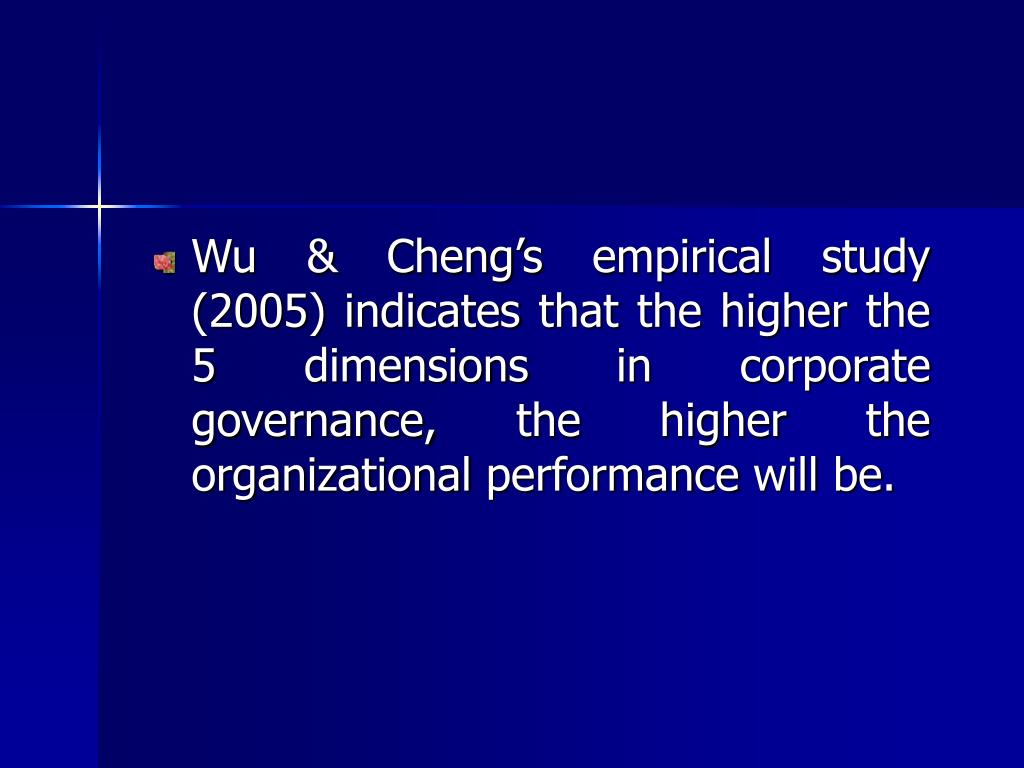 Wu & Cheng’s empirical study (2005) indicates that the higher the 5 dimensions in corporate governance, the higher the organizational performance will be.